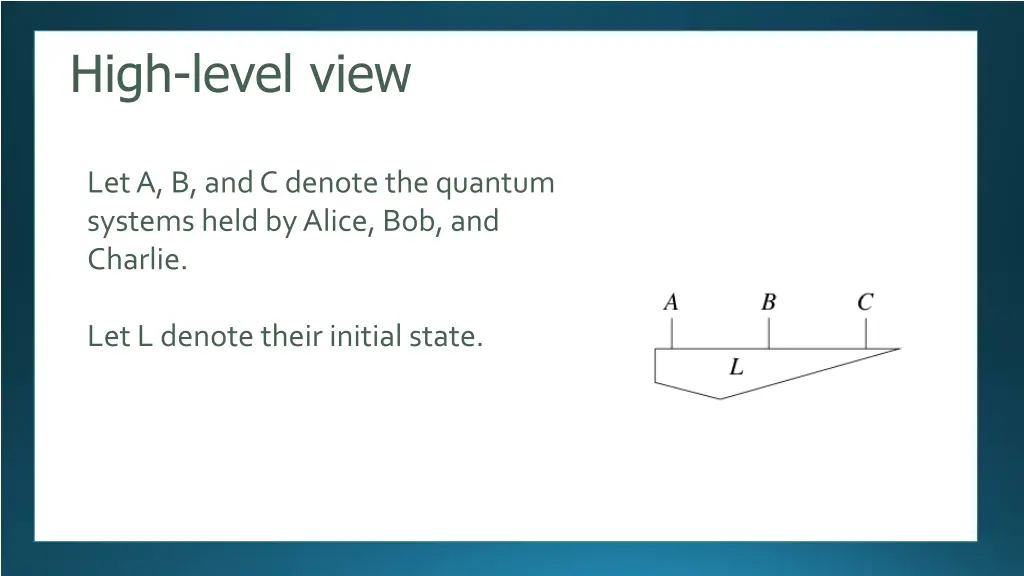 High-level view

Let A, B, and C denote the quantum systems held by Alice, Bob, and Charlie.

Let L denote their initial state.

$A$ $B$ $C$

$L$